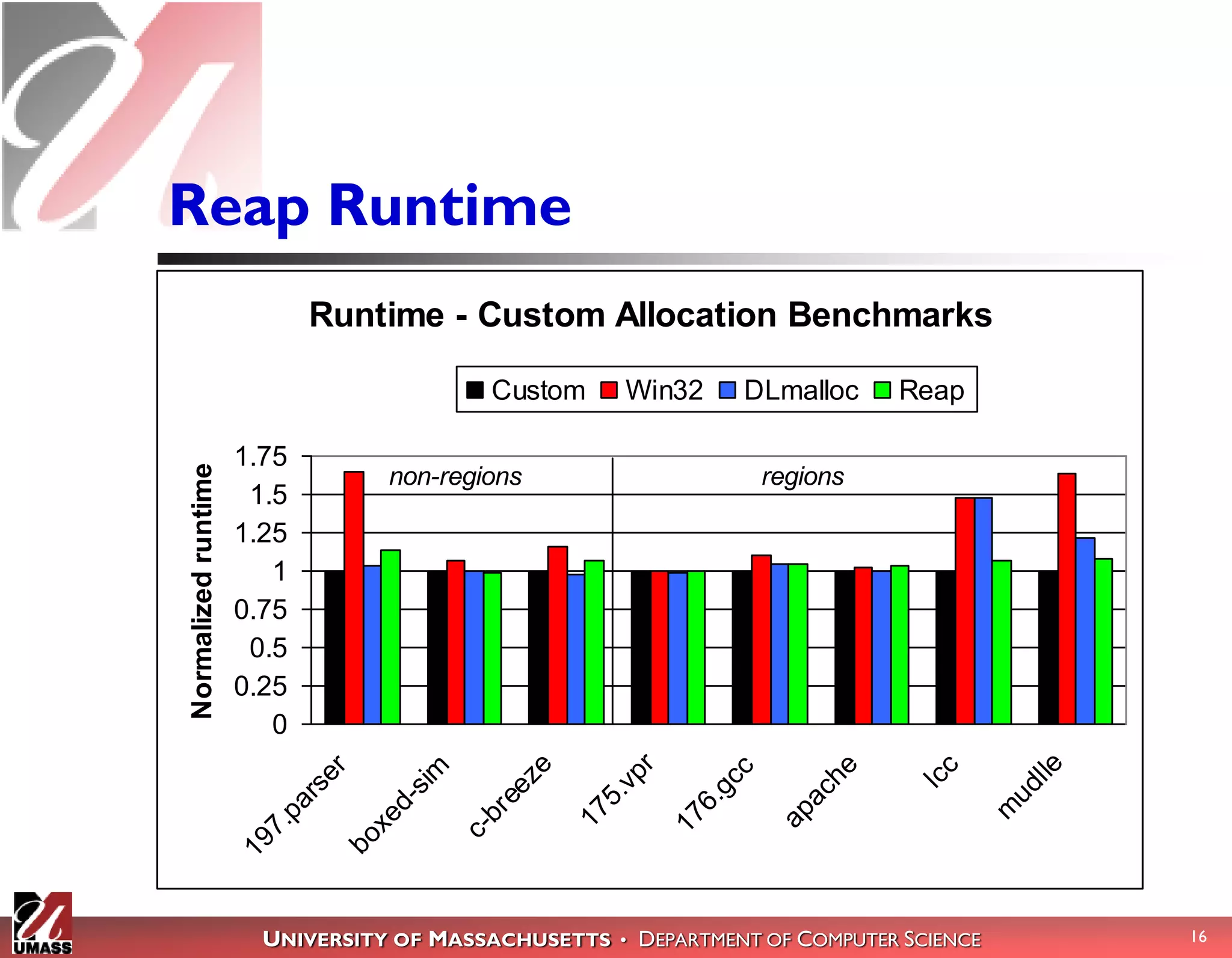 Reap Runtime

Runtime - Custom Allocation Benchmarks

Custom Win32 DLmalloc Reap

Normalized runtime

1.75
1.5
1.25
1
0.75
0.5
0.25
0

non-regions
regions

197.parser
boxed-sim
c-breeze
175.vpr
176.gcc
apache
lcc
mudlle

UMASS

UNIVERSITY OF MASSACHUSETTS • DEPARTMENT OF COMPUTER SCIENCE

16